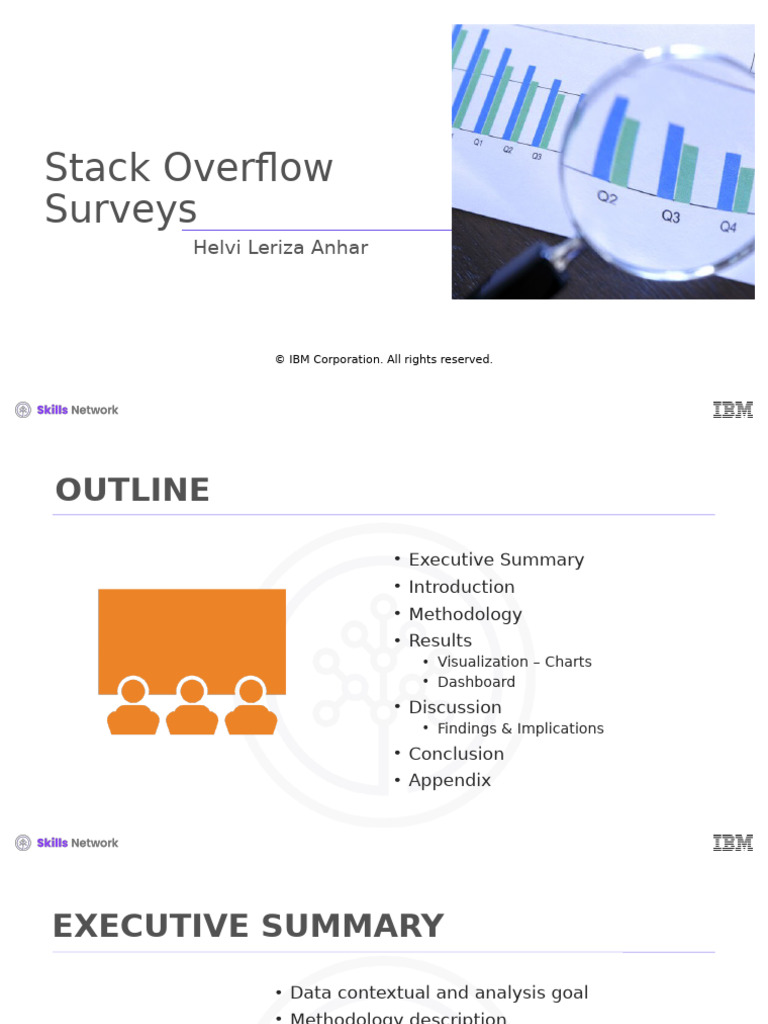 Stack Overflow Surveys

Helvi Leriza Anhar

Q1 Q2 Q3

Q2 Q3 Q4

© IBM Corporation. All rights reserved.

Skills Network

IBM

OUTLINE

• Executive Summary
• Introduction
• Methodology
• Results
  • Visualization – Charts
  • Dashboard
• Discussion
  • Findings & Implications
• Conclusion
• Appendix

Skills Network

IBM

EXECUTIVE SUMMARY

• Data contextual and analysis goal
• Methodology description